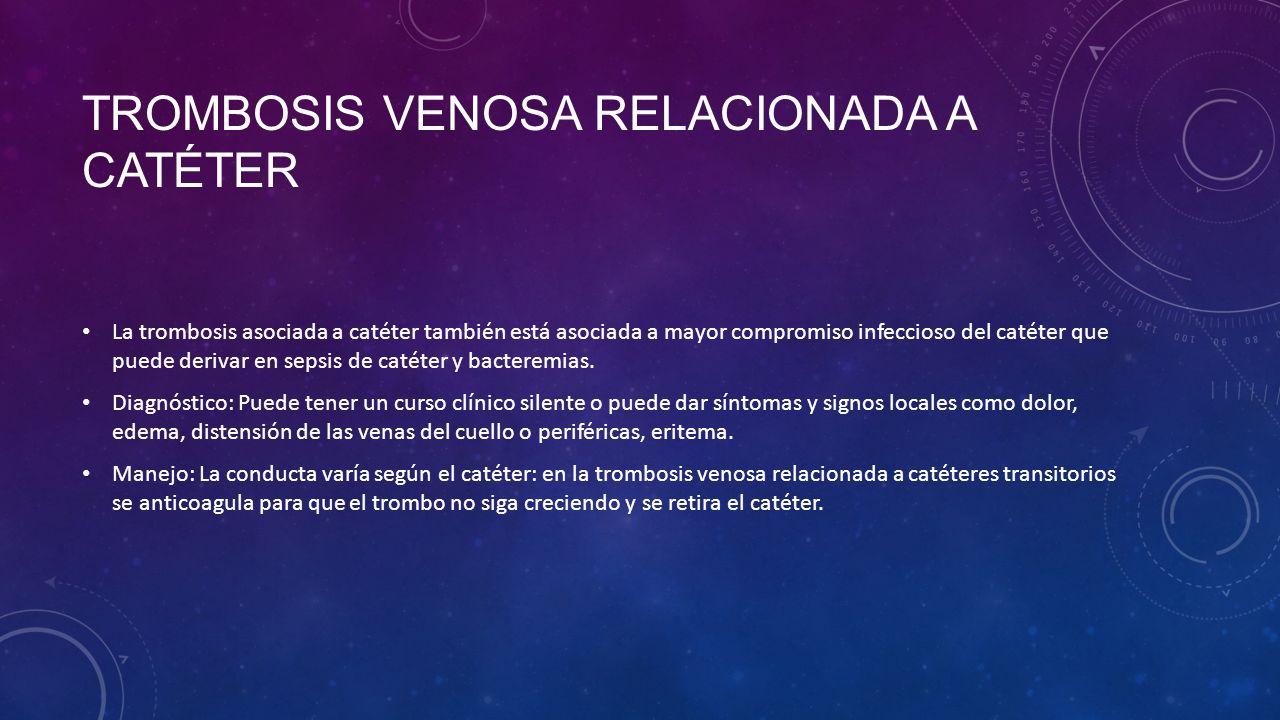 TROMBOSIS VENOSA RELACIONADA A CATÉTER

• La trombosis asociada a catéter también está asociada a mayor compromiso infeccioso del catéter que puede derivar en sepsis de catéter y bacteremias.

• Diagnóstico: Puede tener un curso clínico silente o puede dar síntomas y signos locales como dolor, edema, distensión de las venas del cuello o periféricas, eritema.

• Manejo: La conducta varía según el catéter: en la trombosis venosa relacionada a catéteres transitorios se anticoagula para que el trombo no siga creciendo y se retira el catéter.